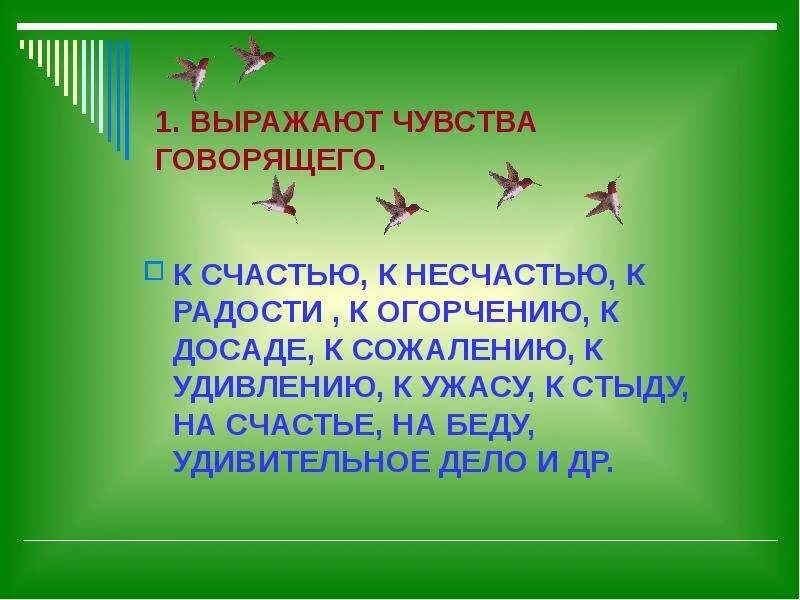 1. ВЫРАЖАЮТ ЧУВСТВА ГОВОРЯЩЕГО.

К СЧАСТЬЮ, К НЕСЧАСТЬЮ, К РАДОСТИ , К ОГОРЧЕНИЮ, К ДОСАДЕ, К СОЖАЛЕНИЮ, К УДИВЛЕНИЮ, К УЖАСУ, К СТЫДУ, НА СЧАСТЬЕ, НА БЕДУ, УДИВИТЕЛЬНОЕ ДЕЛО И ДР.